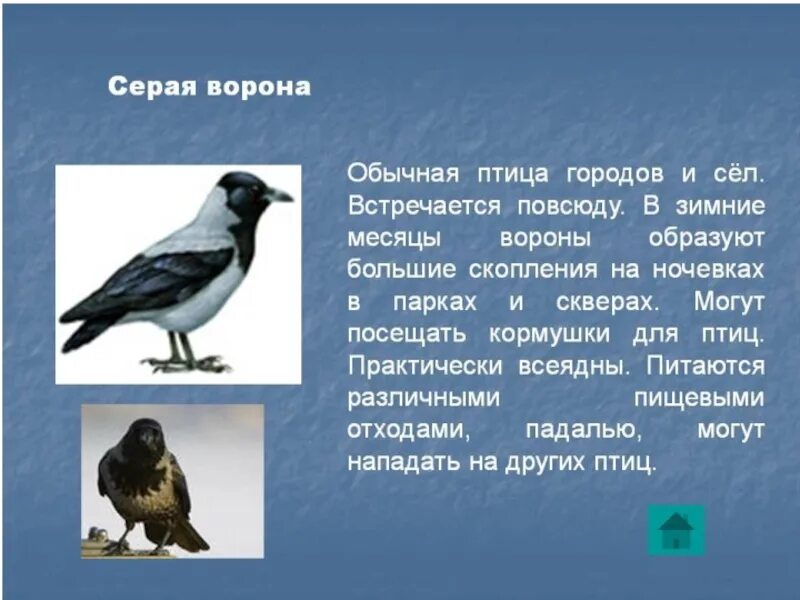 Серая ворона

Обычная птица городов и сёл. Встречается повсюду. В зимние месяцы вороны образуют большие скопления на ночевках в парках и скверах. Могут посещать кормушки для птиц. Практически всеядны. Питаются различными пищевыми отходами, падалью, могут нападать на других птиц.